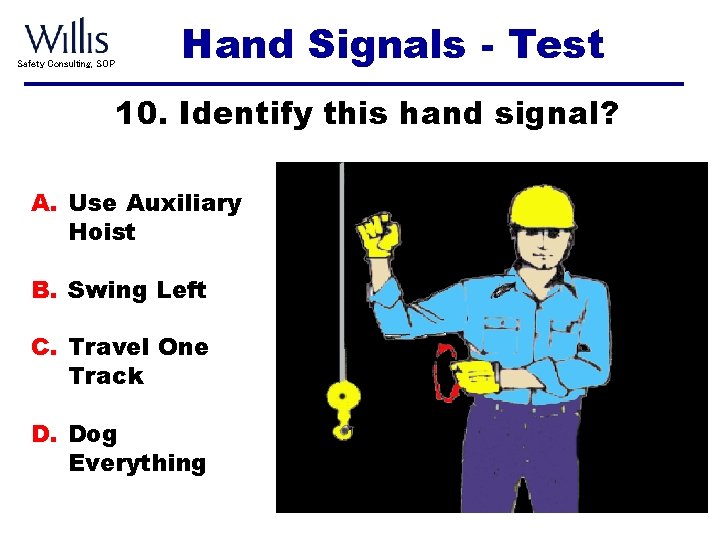 Willis
Safety Consulting, SOP

Hand Signals - Test

10. Identify this hand signal?

A. Use Auxiliary Hoist

B. Swing Left

C. Travel One Track

D. Dog Everything